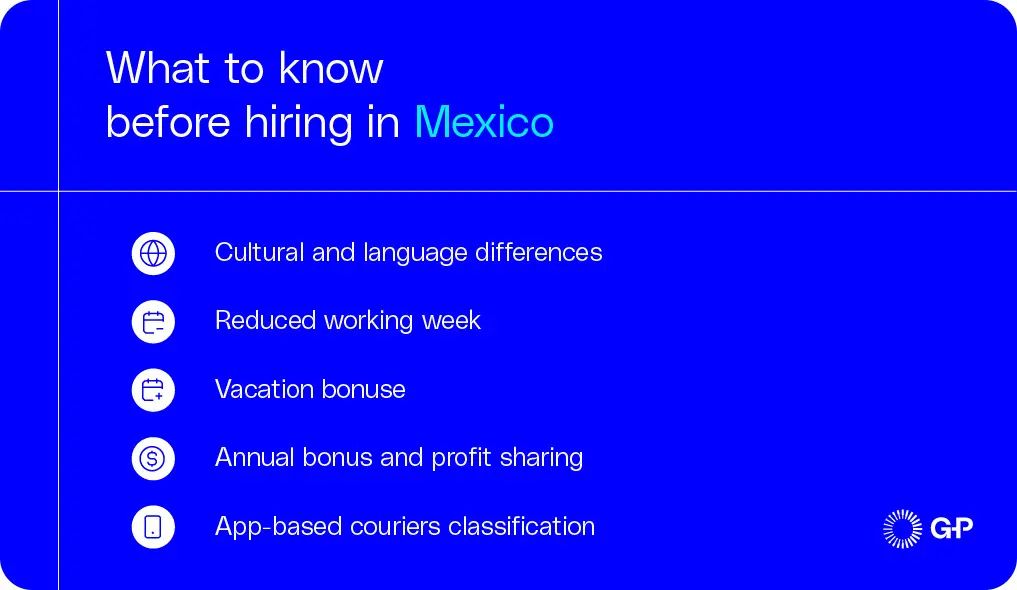 What to know before hiring in Mexico

Cultural and language differences

Reduced working week

Vacation bonuse

Annual bonus and profit sharing

App-based couriers classification

G-P